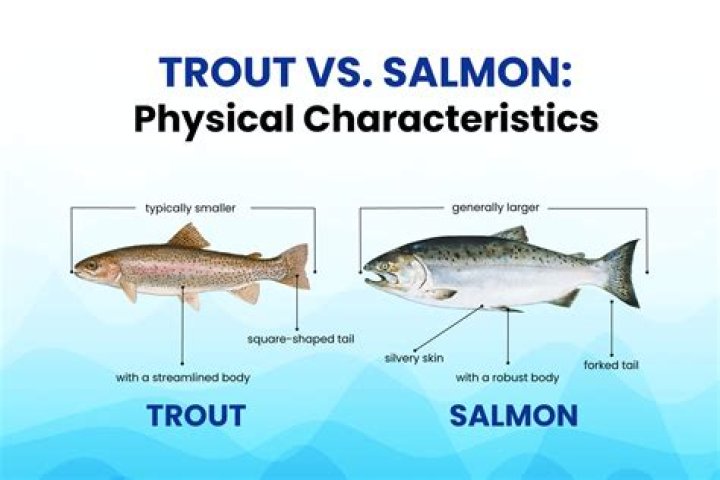 TROUT VS. SALMON:
Physical Characteristics

typically smaller

square-shaped tail

with a streamlined body

TROUT

generally larger

silvery skin

with a robust body

forked tail

SALMON